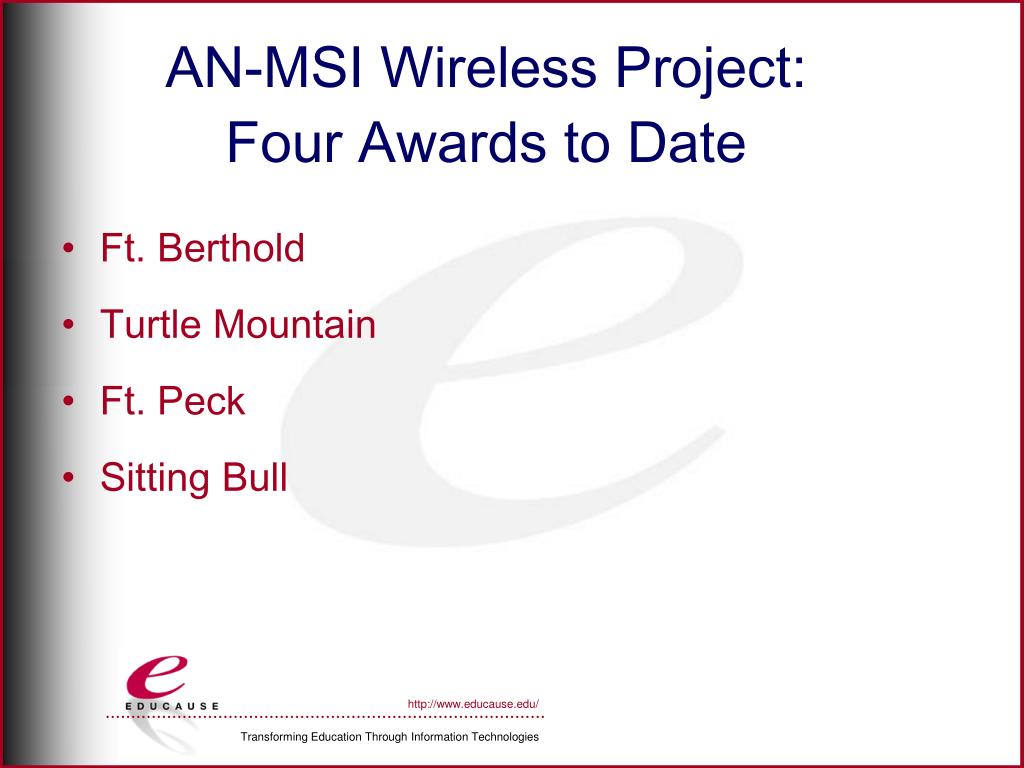 AN-MSI Wireless Project:
Four Awards to Date

• Ft. Berthold
• Turtle Mountain
• Ft. Peck
• Sitting Bull

e
EDUCAUSE

http://www.educause.edu/

Transforming Education Through Information Technologies